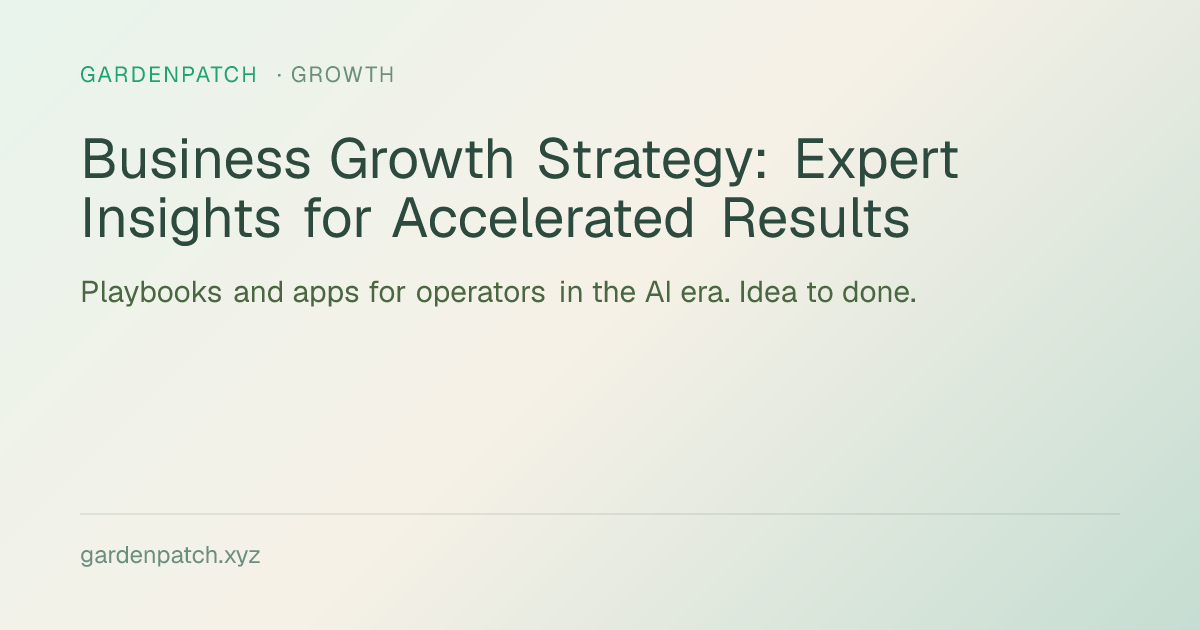 GARDENPATCH · GROWTH

Business Growth Strategy: Expert Insights for Accelerated Results

Playbooks and apps for operators in the AI era. Idea to done.

gardenpatch.xyz